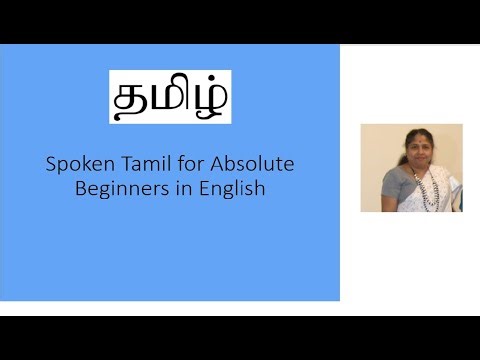 தமிழ்

Spoken Tamil for Absolute Beginners in English